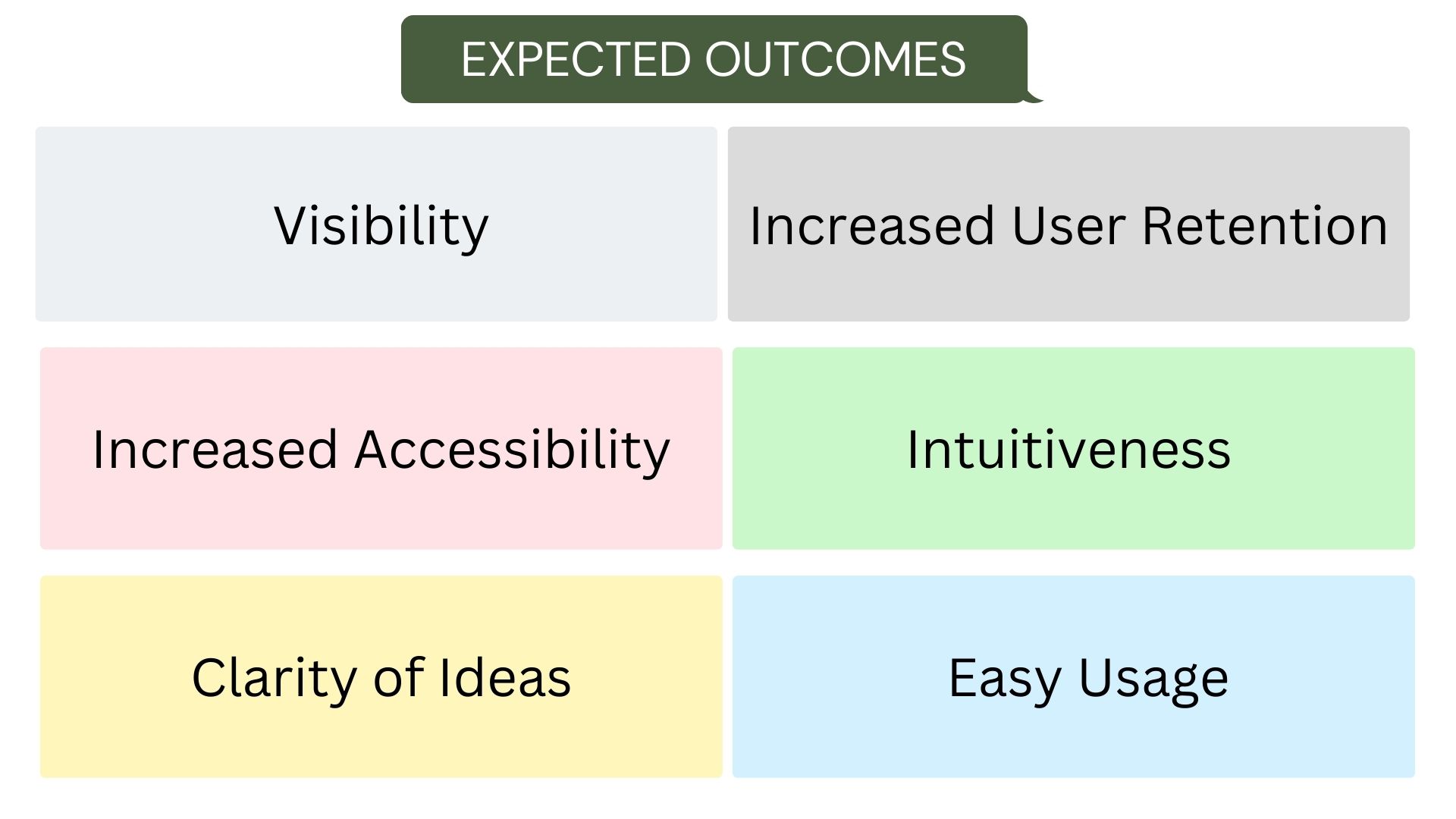 EXPECTED OUTCOMES

Visibility

Increased User Retention

Increased Accessibility

Intuitiveness

Clarity of Ideas

Easy Usage